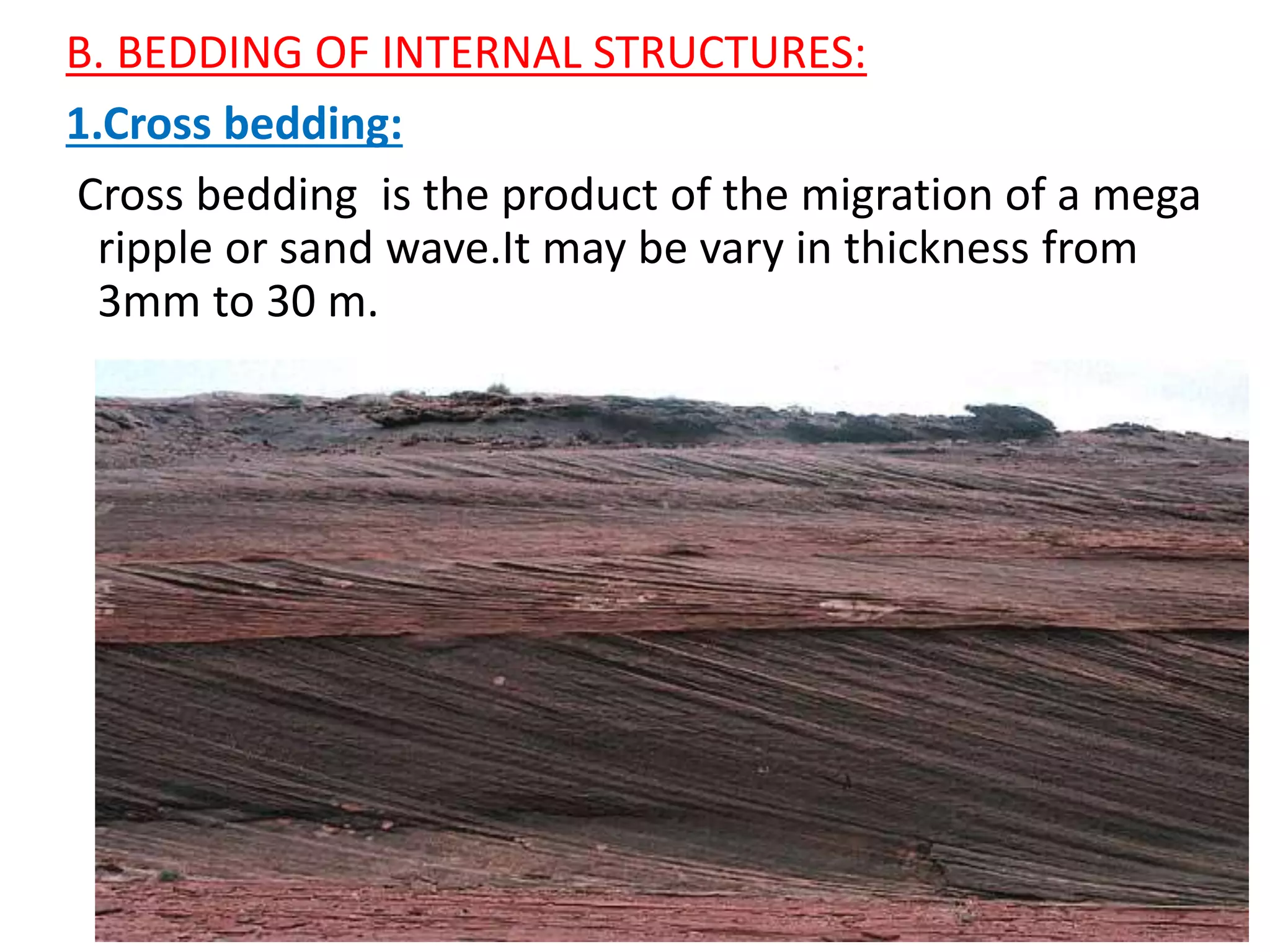 B. BEDDING OF INTERNAL STRUCTURES:

1.Cross bedding:

Cross bedding is the product of the migration of a mega ripple or sand wave.It may be vary in thickness from 3mm to 30 m.